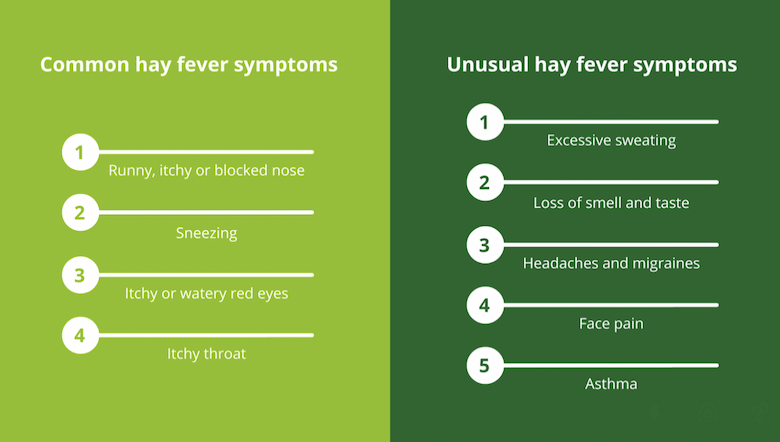 Common hay fever symptoms

1
Runny, itchy or blocked nose

2
Sneezing

3
Itchy or watery red eyes

4
Itchy throat

Unusual hay fever symptoms

1
Excessive sweating

2
Loss of smell and taste

3
Headaches and migraines

4
Face pain

5
Asthma